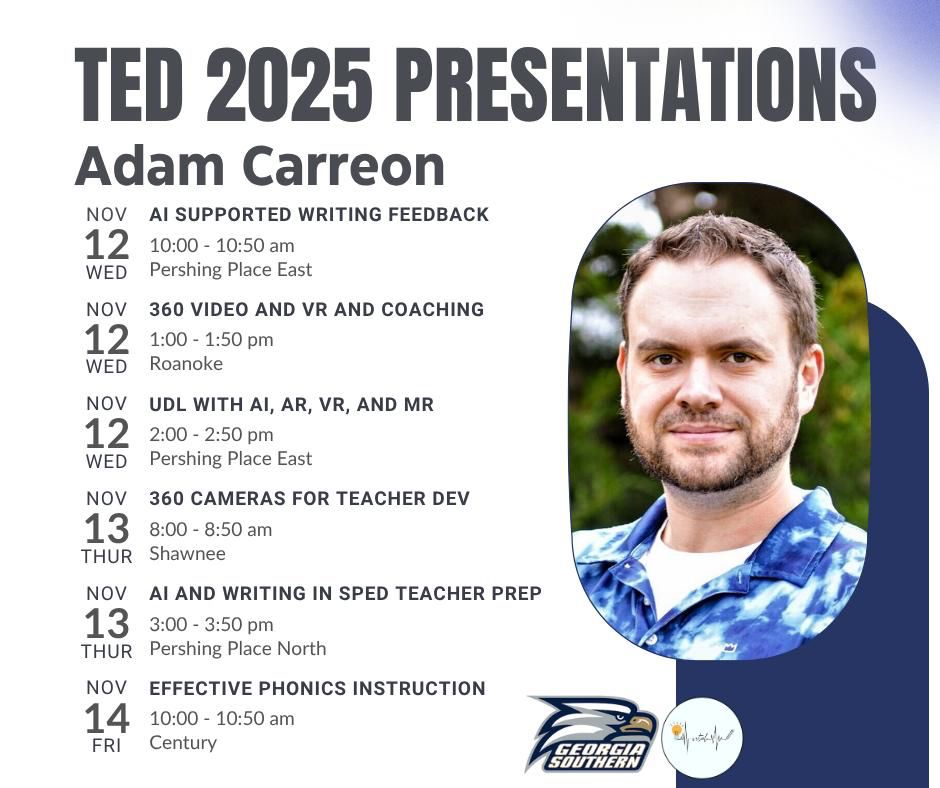 TED 2025 PRESENTATIONS
Adam Carreon

NOV 12 WED
AI SUPPORTED WRITING FEEDBACK
10:00 - 10:50 am
Pershing Place East

NOV 12 WED
360 VIDEO AND VR AND COACHING
1:00 - 1:50 pm
Roanoke

NOV 12 WED
UDL WITH AI, AR, VR, AND MR
2:00 - 2:50 pm
Pershing Place East

NOV 13 THUR
360 CAMERAS FOR TEACHER DEV
8:00 - 8:50 am
Shawnee

NOV 13 THUR
AI AND WRITING IN SPED TEACHER PREP
3:00 - 3:50 pm
Pershing Place North

NOV 14 FRI
EFFECTIVE PHONICS INSTRUCTION
10:00 - 10:50 am
Century

GEORGIA SOUTHERN